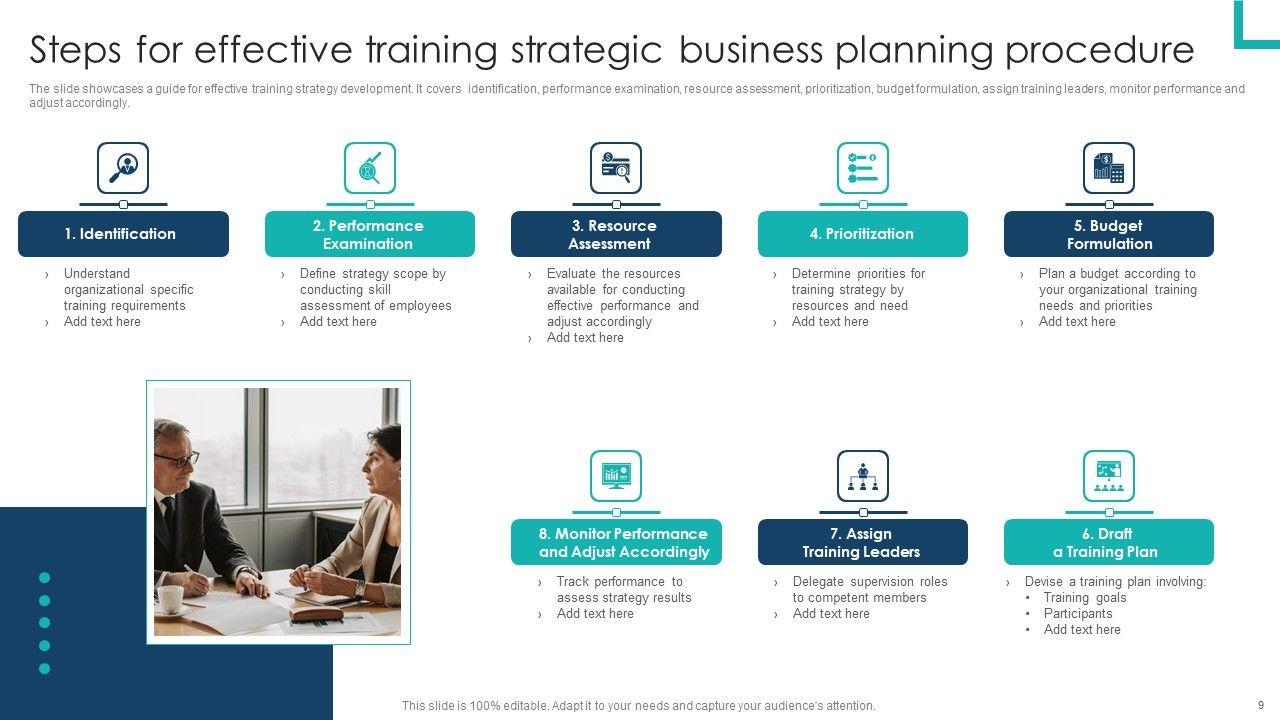 Steps for effective training strategic business planning procedure

The slide showcases a guide for effective training strategy development. It covers identification, performance examination, resource assessment, prioritization, budget formulation, assign training leaders, monitor performance and adjust accordingly.

1. Identification

› Understand organizational specific training requirements
› Add text here

2. Performance Examination

› Define strategy scope by conducting skill assessment of employees
› Add text here

3. Resource Assessment

› Evaluate the resources available for conducting effective performance and adjust accordingly
› Add text here

4. Prioritization

› Determine priorities for training strategy by resources and need
› Add text here

5. Budget Formulation

› Plan a budget according to your organizational training needs and priorities
› Add text here

8. Monitor Performance and Adjust Accordingly

› Track performance to assess strategy results
› Add text here

7. Assign Training Leaders

› Delegate supervision roles to competent members
› Add text here

6. Draft a Training Plan

› Devise a training plan involving:
• Training goals
• Participants
• Add text here

This slide is 100% editable. Adapt it to your needs and capture your audience's attention.

9